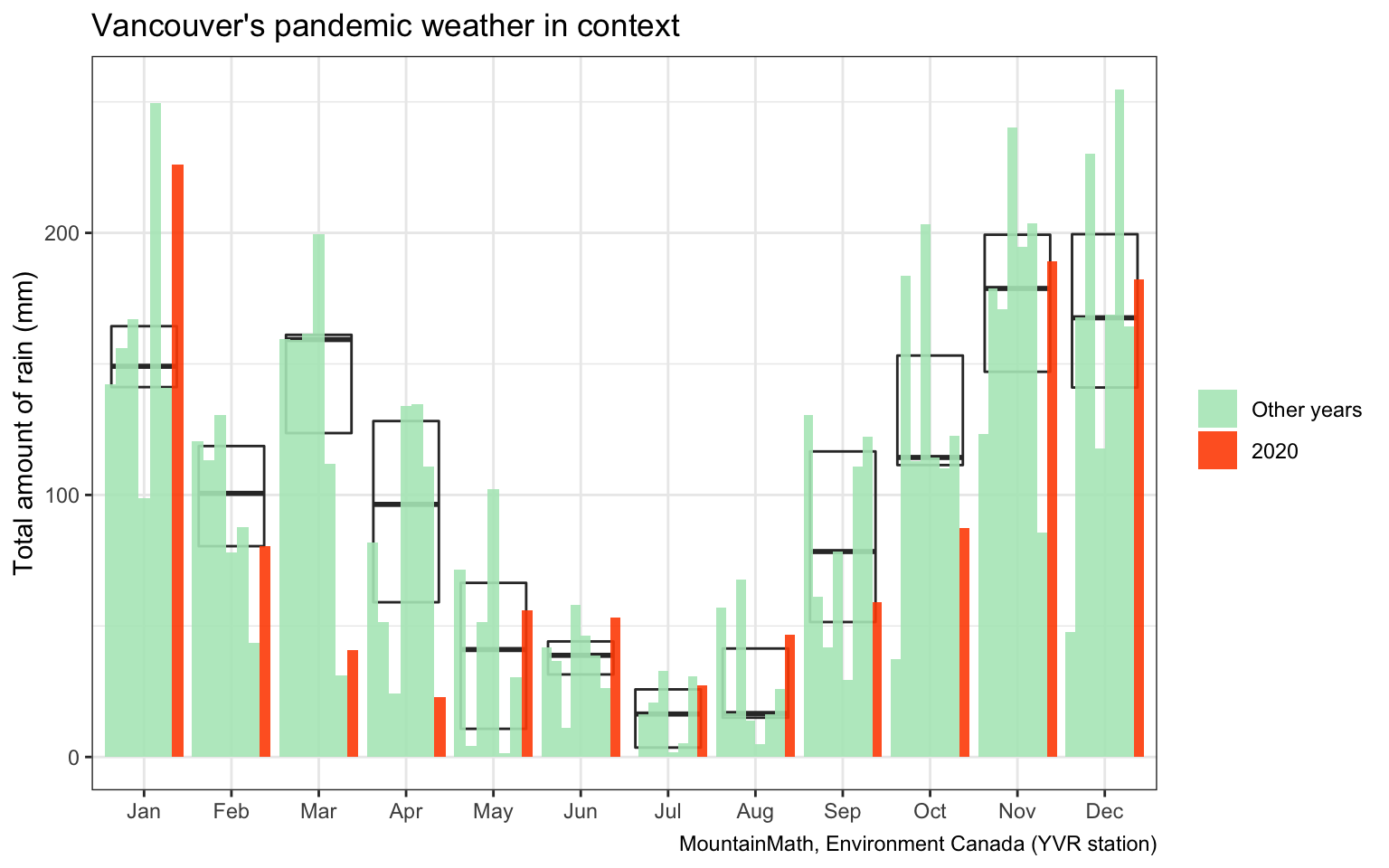 Vancouver's pandemic weather in context

Total amount of rain (mm)

200
100
0

Jan
Feb
Mar
Apr
May
Jun
Jul
Aug
Sep
Oct
Nov
Dec

Other years
2020

MountainMath, Environment Canada (YVR station)